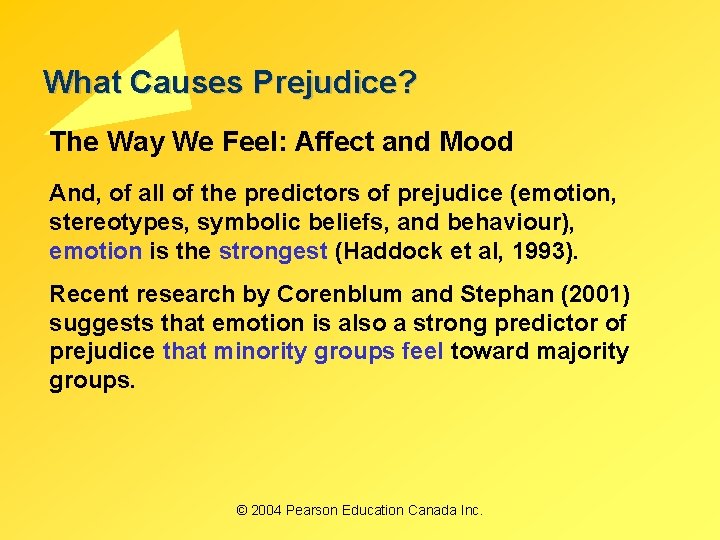 What Causes Prejudice?

The Way We Feel: Affect and Mood

And, of all of the predictors of prejudice (emotion, stereotypes, symbolic beliefs, and behaviour), emotion is the strongest (Haddock et al, 1993).

Recent research by Corenblum and Stephan (2001) suggests that emotion is also a strong predictor of prejudice that minority groups feel toward majority groups.

© 2004 Pearson Education Canada Inc.